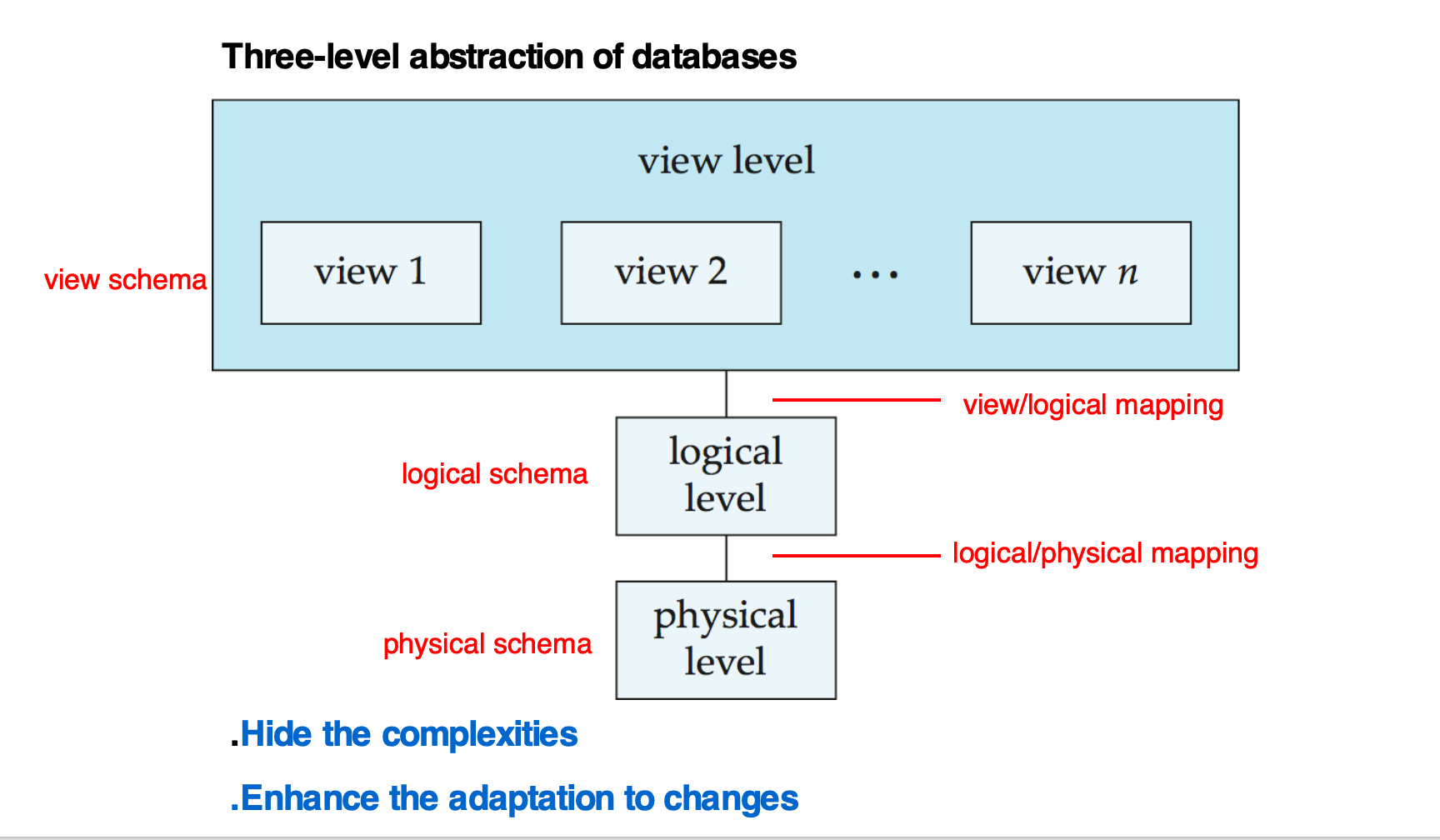 Three-level abstraction of databases

view level

view schema

view 1

view 2

…

view $n$

view/logical mapping

logical schema

logical level

logical/physical mapping

physical schema

physical level

.Hide the complexities

.Enhance the adaptation to changes